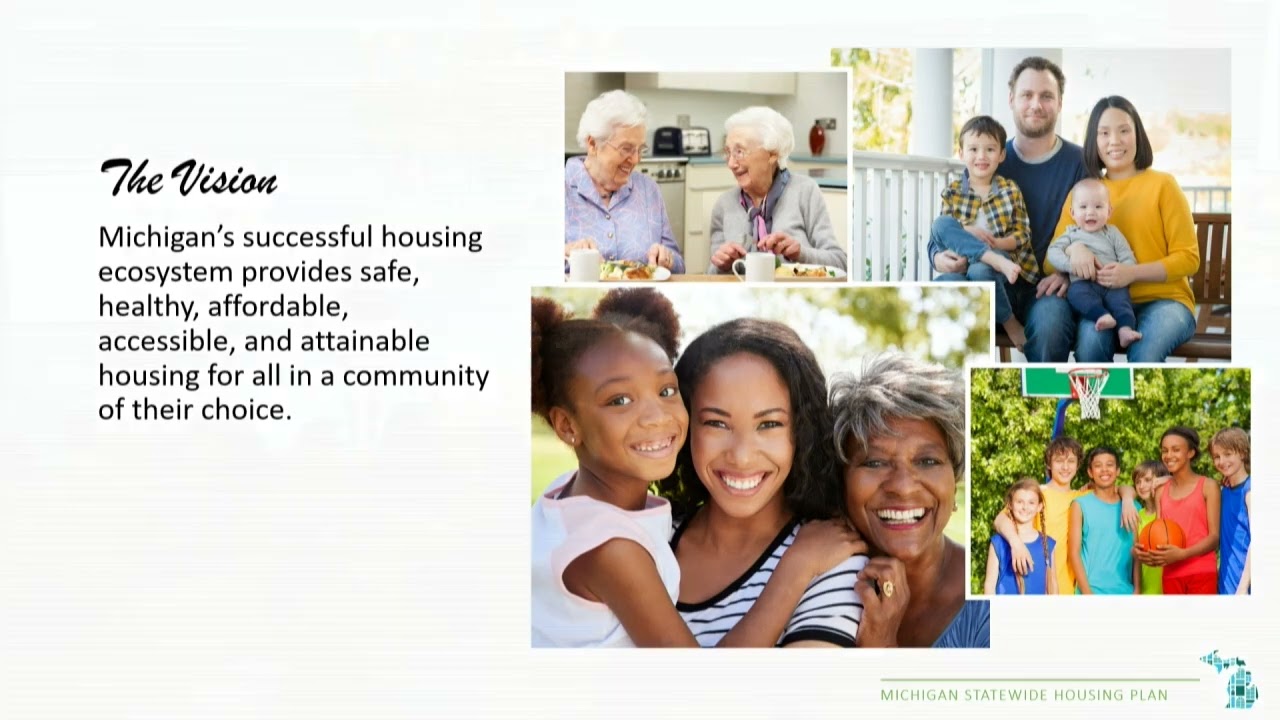 The Vision

Michigan's successful housing ecosystem provides safe, healthy, affordable, accessible, and attainable housing for all in a community of their choice.

MICHIGAN STATEWIDE HOUSING PLAN